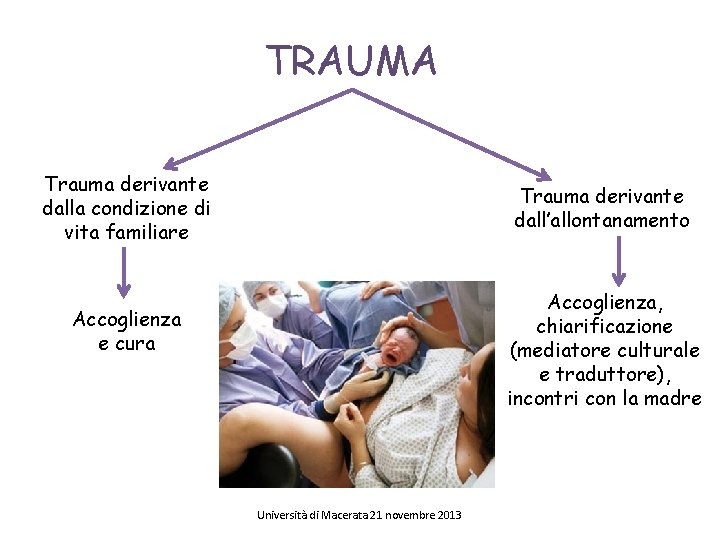 TRAUMA

Trauma derivante dalla condizione di vita familiare

Accoglienza e cura

Trauma derivante dall'allontanamento

Accoglienza, chiarificazione (mediatore culturale e traduttore), incontri con la madre

Università di Macerata 21 novembre 2013